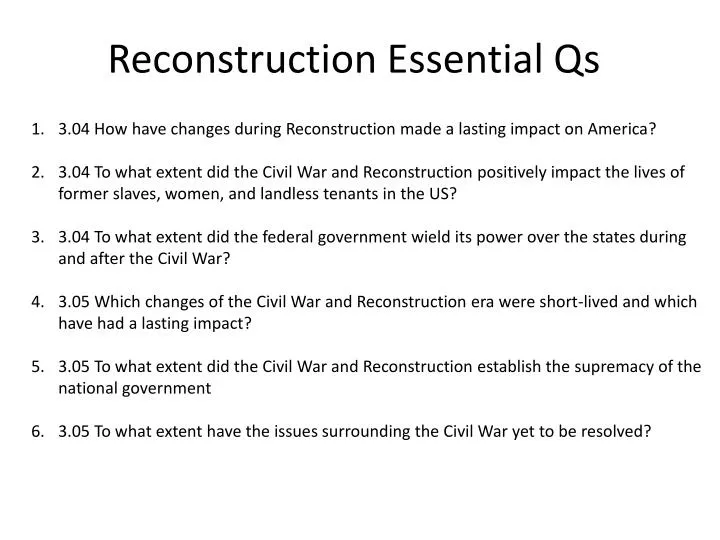 Reconstruction Essential Qs

1. 3.04 How have changes during Reconstruction made a lasting impact on America?

2. 3.04 To what extent did the Civil War and Reconstruction positively impact the lives of former slaves, women, and landless tenants in the US?

3. 3.04 To what extent did the federal government wield its power over the states during and after the Civil War?

4. 3.05 Which changes of the Civil War and Reconstruction era were short-lived and which have had a lasting impact?

5. 3.05 To what extent did the Civil War and Reconstruction establish the supremacy of the national government

6. 3.05 To what extent have the issues surrounding the Civil War yet to be resolved?